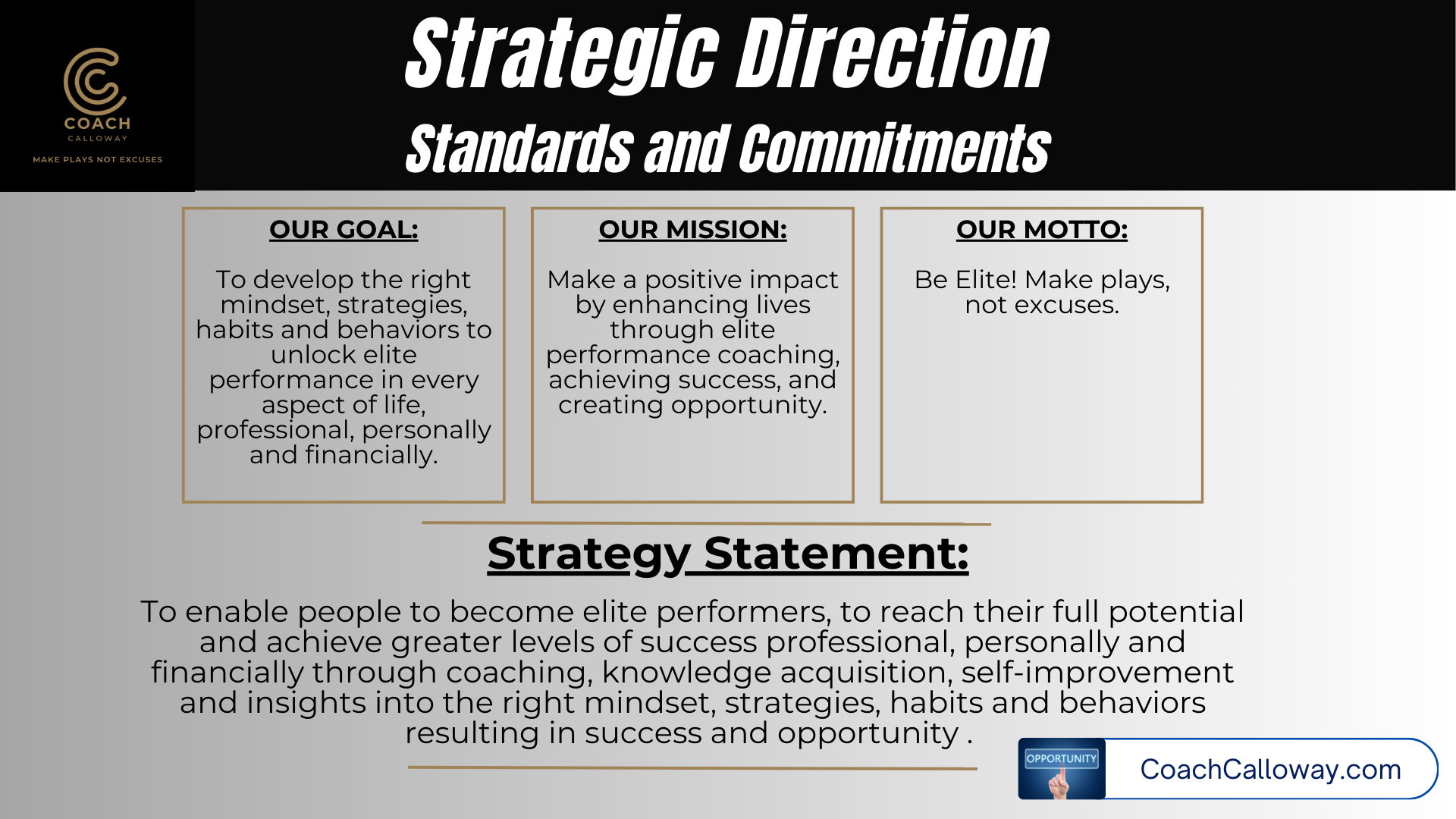 COACH
CALLOWAY
MAKE PLAYS NOT EXCUSES

Strategic Direction
Standards and Commitments

OUR GOAL:

To develop the right mindset, strategies, habits and behaviors to unlock elite performance in every aspect of life, professional, personally and financially.

OUR MISSION:

Make a positive impact by enhancing lives through elite performance coaching, achieving success, and creating opportunity.

OUR MOTTO:

Be Elite! Make plays, not excuses.

Strategy Statement:

To enable people to become elite performers, to reach their full potential and achieve greater levels of success professional, personally and financially through coaching, knowledge acquisition, self-improvement and insights into the right mindset, strategies, habits and behaviors resulting in success and opportunity .

OPPORTUNITY

CoachCalloway.com